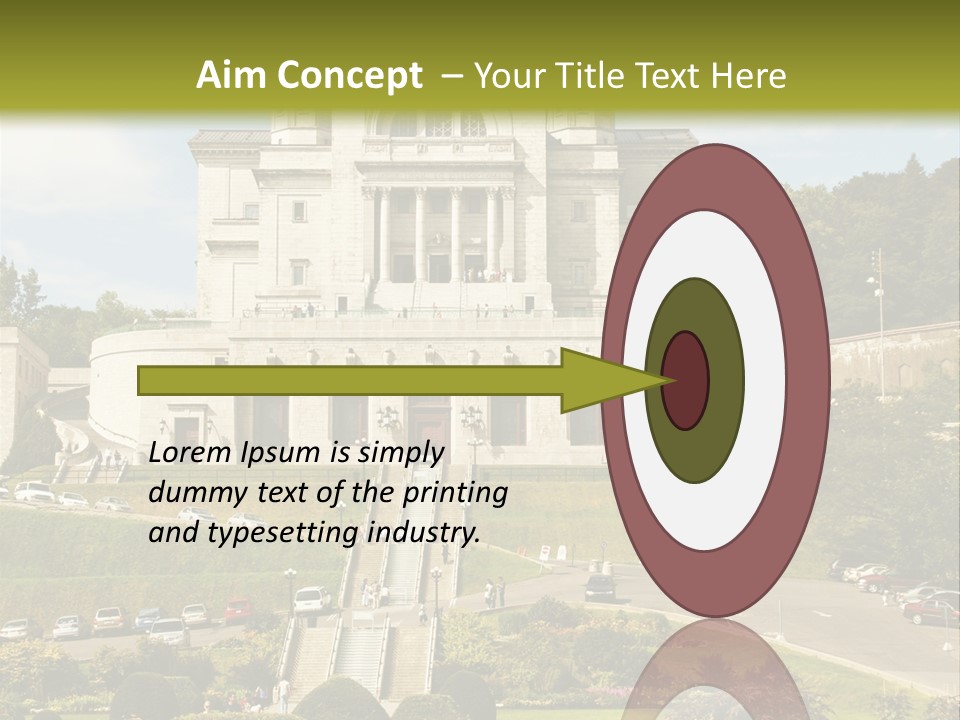 Aim Concept – Your Title Text Here

Lorem Ipsum is simply dummy text of the printing and typesetting industry.